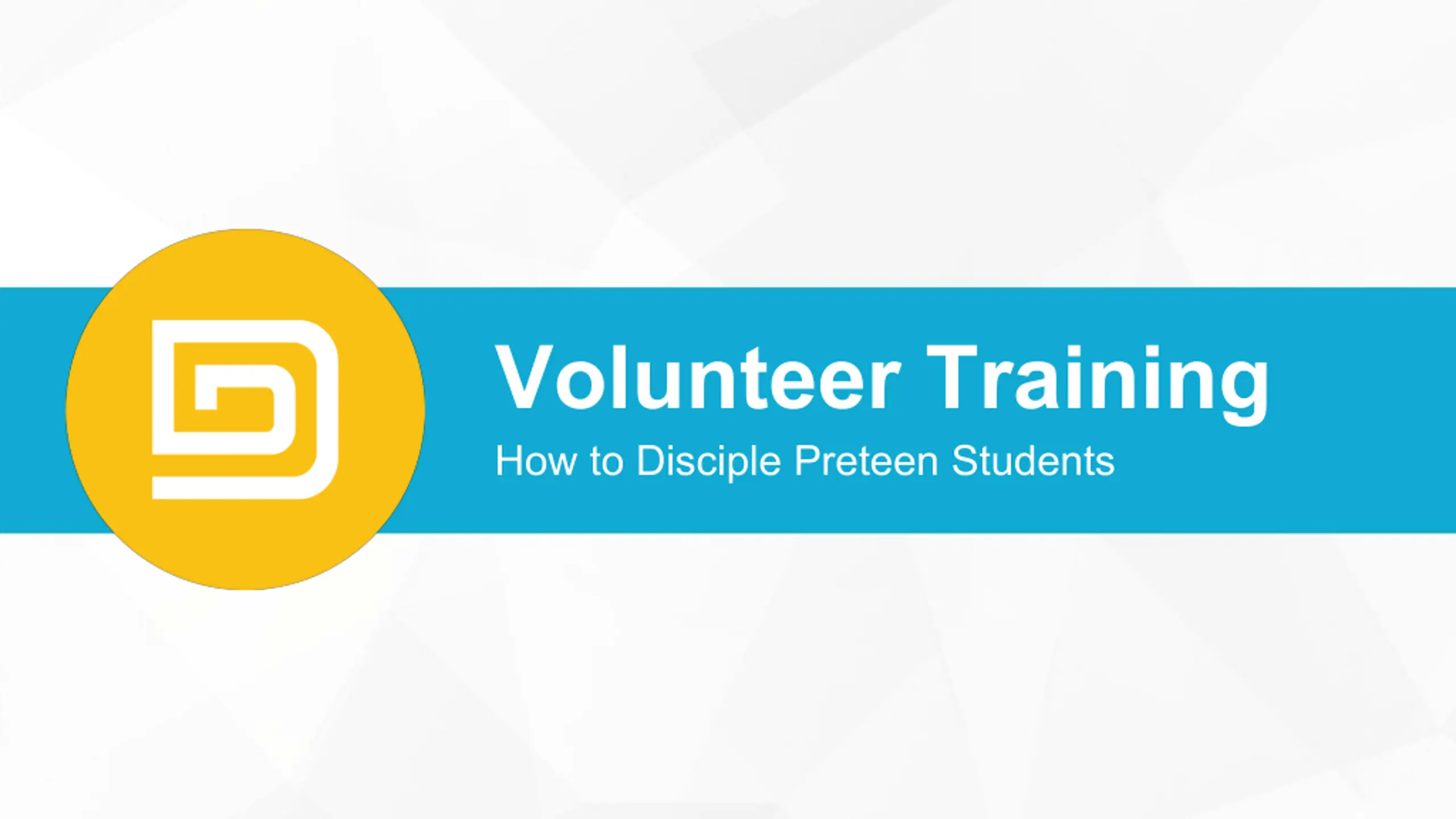 Volunteer Training

How to Disciple Preteen Students